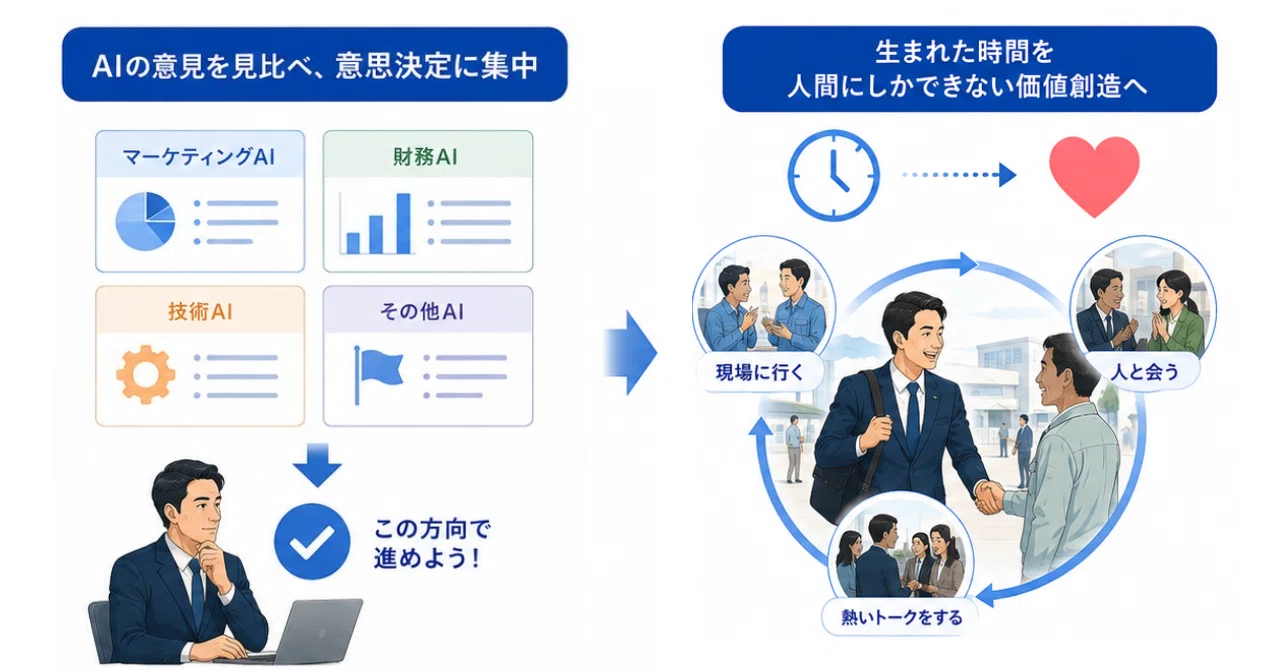 AIの意見を見比べ、意思決定に集中

マーケティングAI

財務AI

技術AI

その他AI

この方向で進めよう!

生まれた時間を
人間にしかできない価値創造へ

現場に行く

人と会う

熱いトークをする